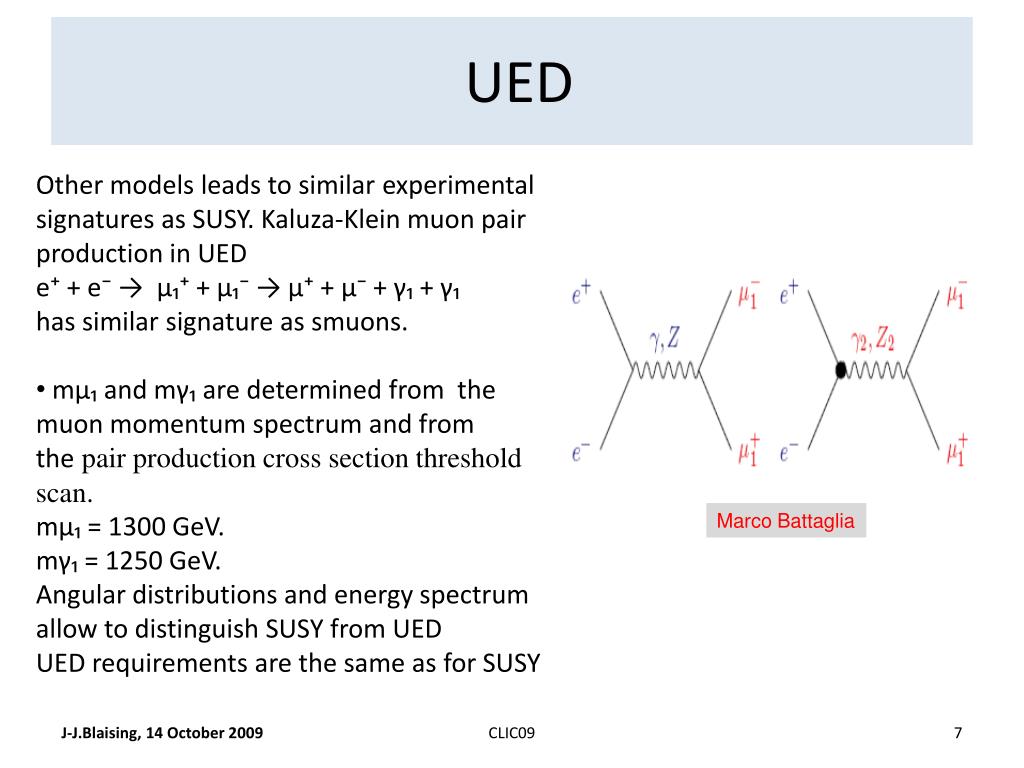 UED

Other models leads to similar experimental signatures as SUSY. Kaluza-Klein muon pair production in UED
$e^+ + e^- \rightarrow \mu_1^+ + \mu_1^- \rightarrow \mu^+ + \mu^- + \gamma_1 + \gamma_1$
has similar signature as smuons.

• $m\mu_1$ and $m\gamma_1$ are determined from the muon momentum spectrum and from the pair production cross section threshold scan.
$m\mu_1$ = 1300 GeV.
$m\gamma_1$ = 1250 GeV.
Angular distributions and energy spectrum allow to distinguish SUSY from UED
UED requirements are the same as for SUSY

$e^+$ $\mu_1^-$ $\gamma, Z$ $e^-$ $\mu_1^+$

$e^+$ $\mu_1^-$ $\gamma_2, Z_2$ $e^-$ $\mu_1^+$

Marco Battaglia

J-J.Blaising, 14 October 2009

CLIC09

7